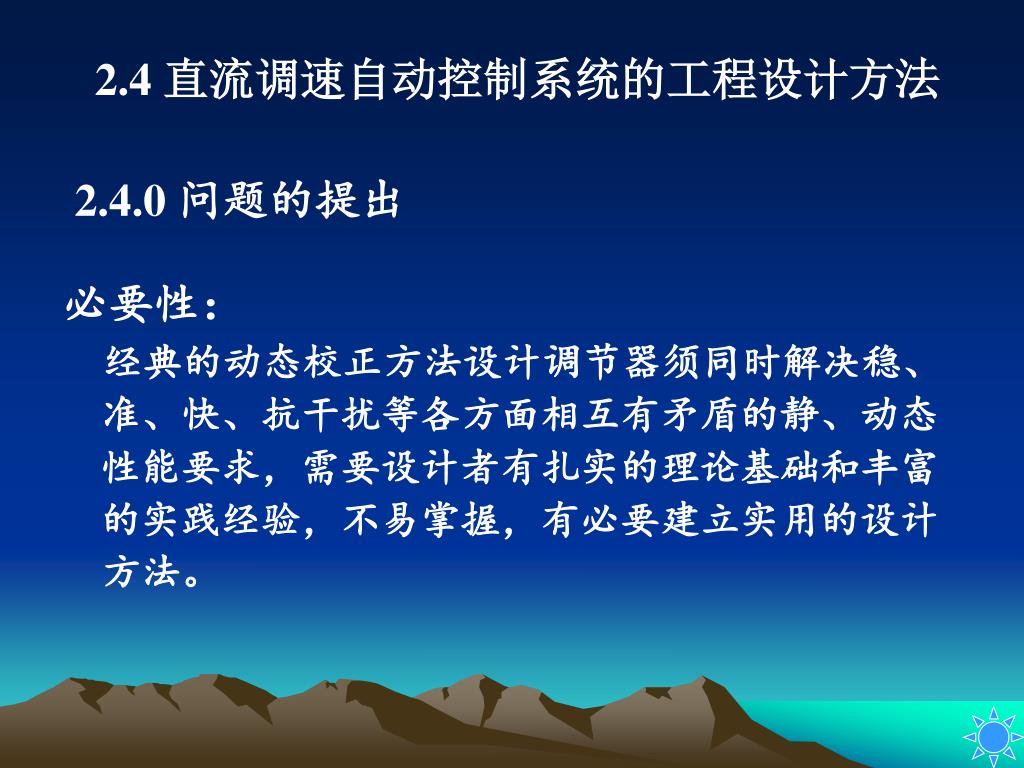 2.4 直流调速自动控制系统的工程设计方法

2.4.0 问题的提出

必要性：

经典的动态校正方法设计调节器须同时解决稳、准、快、抗干扰等各方面相互有矛盾的静、动态性能要求，需要设计者有扎实的理论基础和丰富的实践经验，不易掌握，有必要建立实用的设计方法。